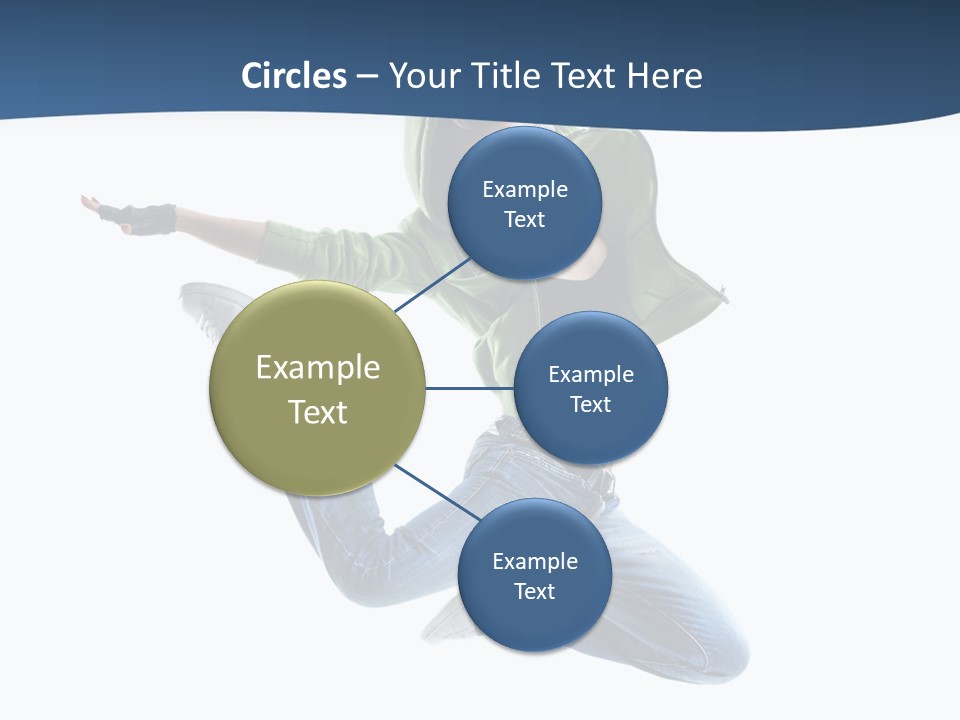 Circles – Your Title Text Here

Example Text

Example Text

Example Text

Example Text